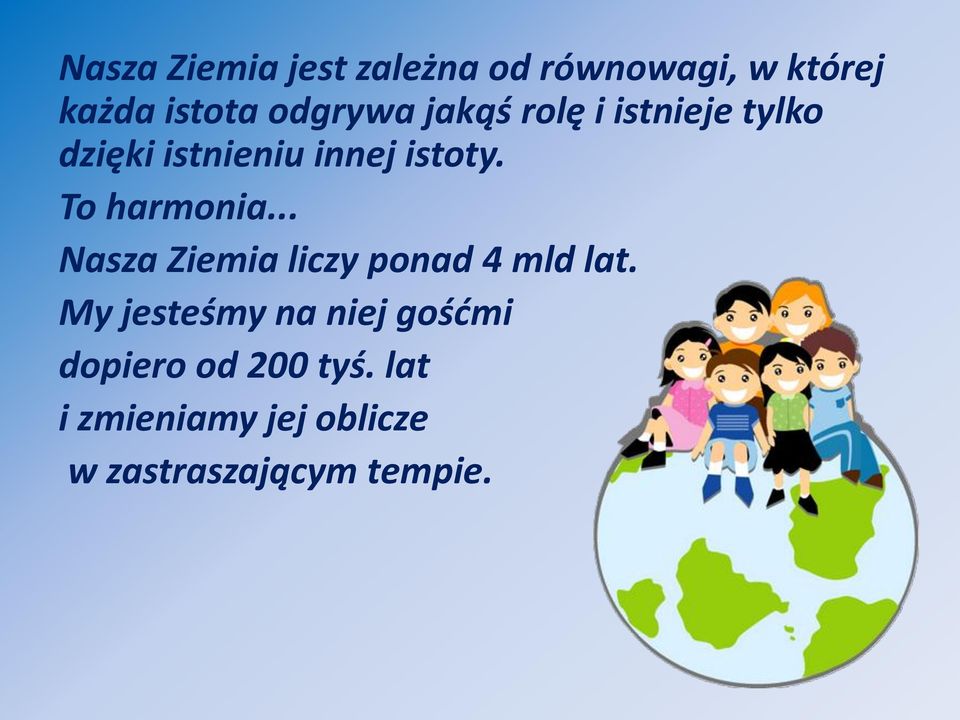 Nasza Ziemia jest zależna od równowagi, w której każda istota odgrywa jakąś rolę i istnieje tylko dzięki istnieniu innej istoty.

To harmonia...

Nasza Ziemia liczy ponad 4 mld lat.

My jesteśmy na niej gośćmi

dopiero od 200 tyś. lat

i zmieniamy jej oblicze

w zastraszającym tempie.